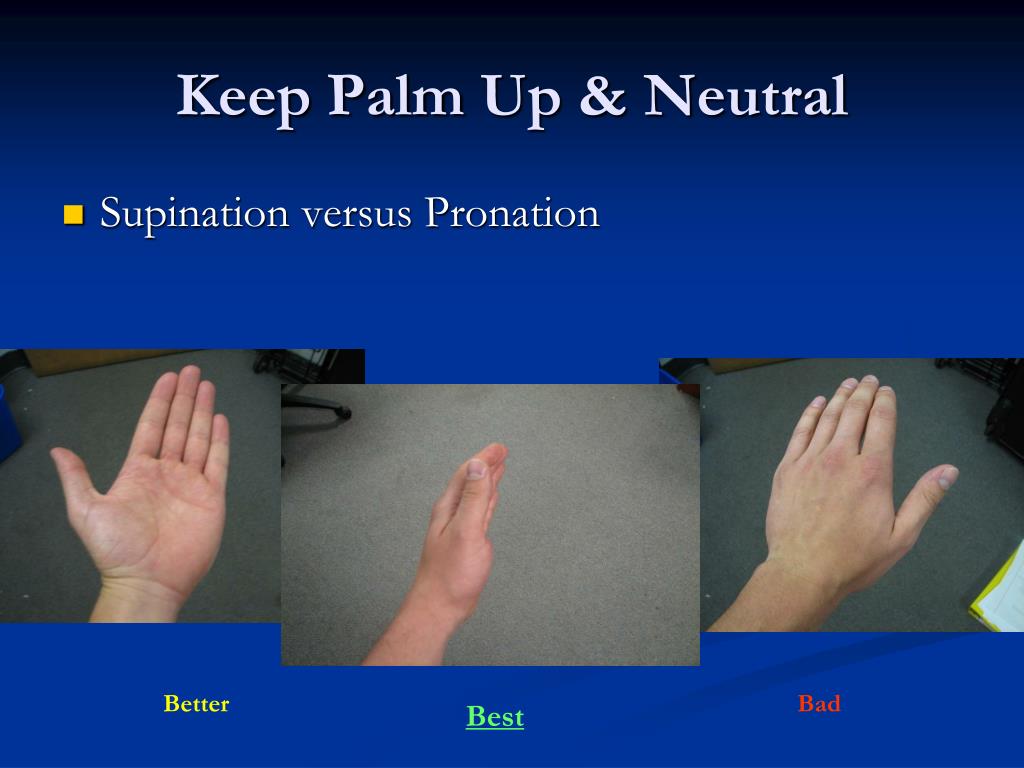 Keep Palm Up & Neutral

Supination versus Pronation

Better

Best

Bad